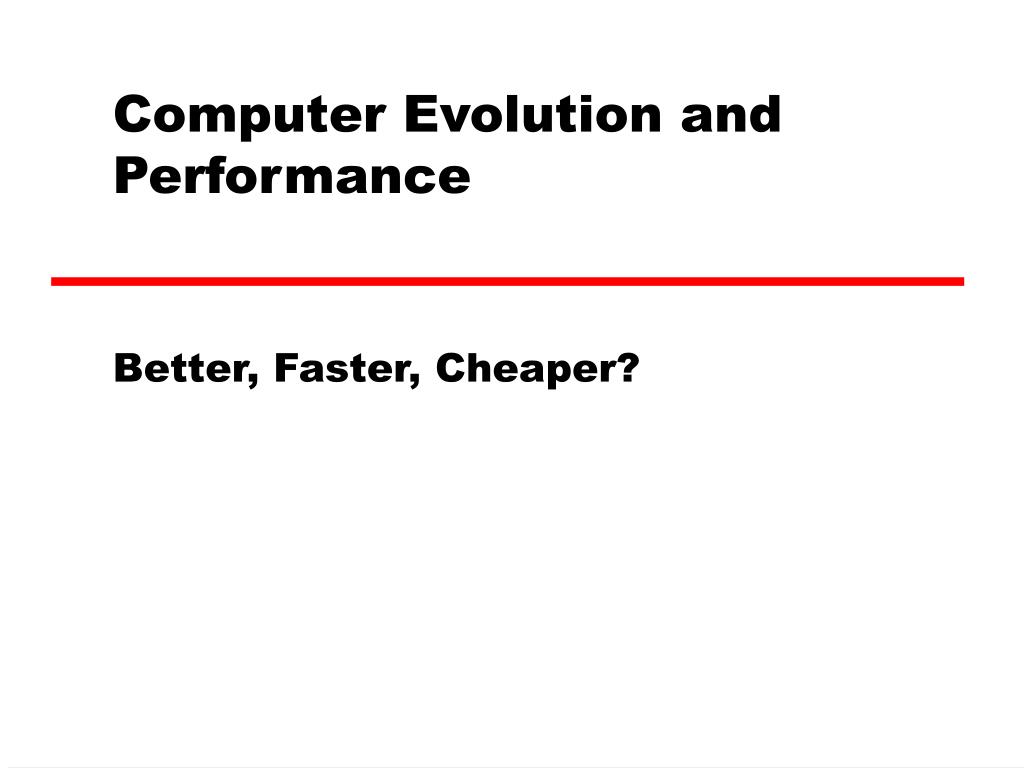 Computer Evolution and Performance

Better, Faster, Cheaper?